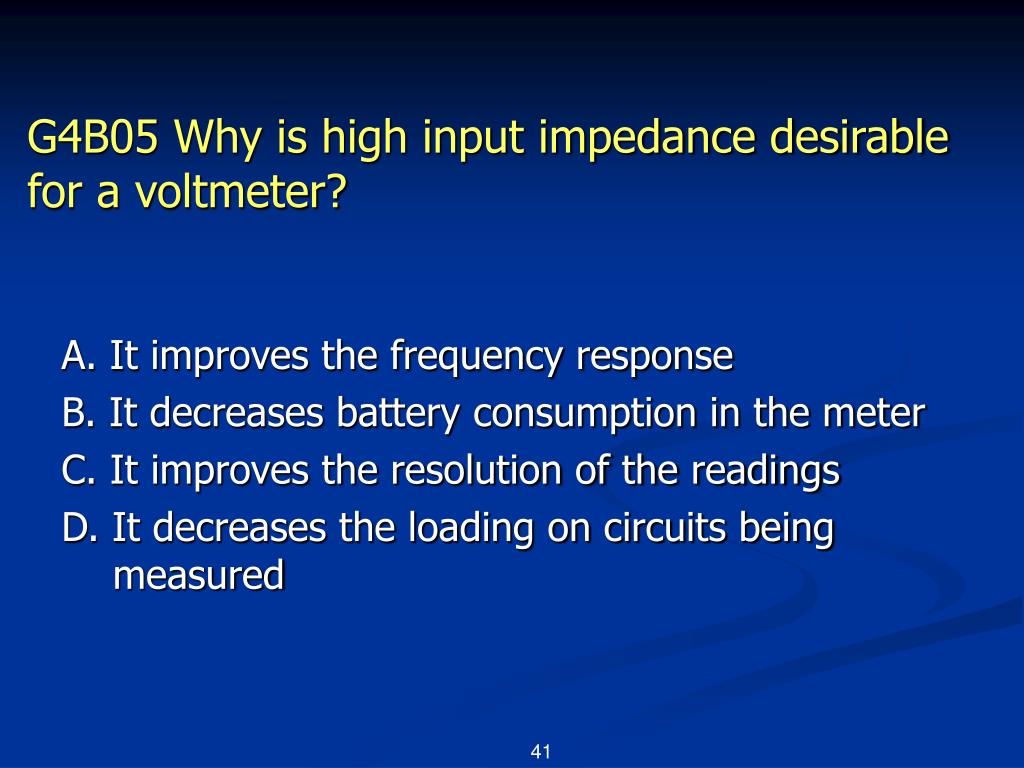 G4B05 Why is high input impedance desirable for a voltmeter?

A. It improves the frequency response
B. It decreases battery consumption in the meter
C. It improves the resolution of the readings
D. It decreases the loading on circuits being measured

41